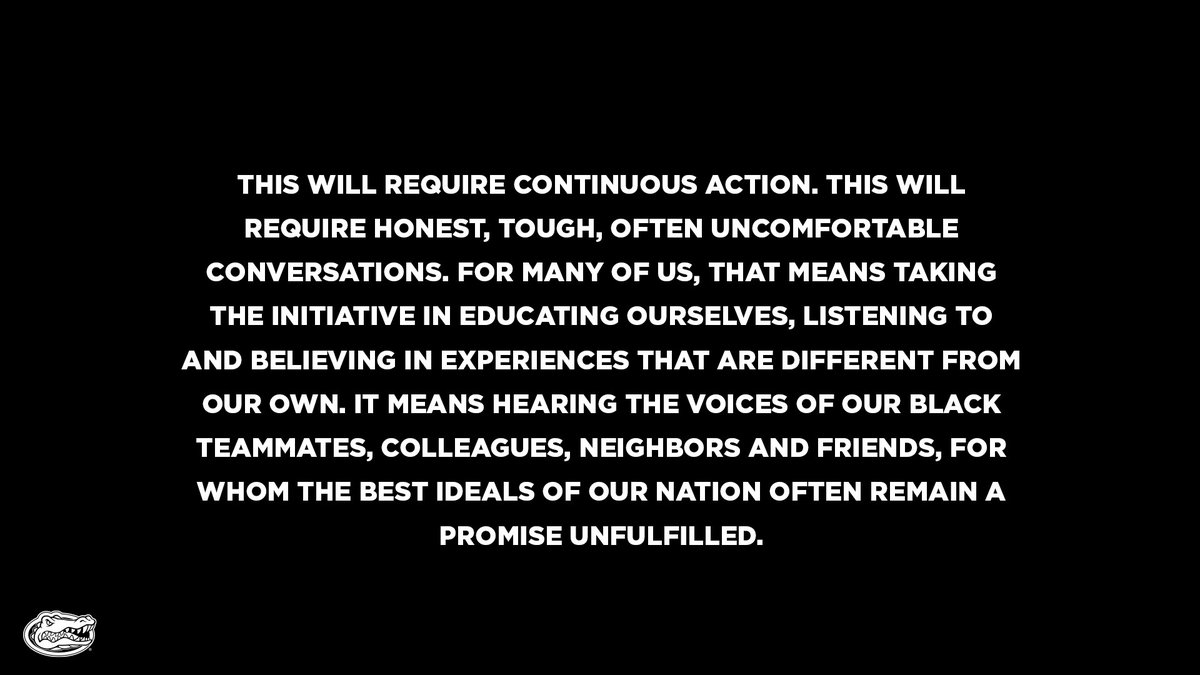 THIS WILL REQUIRE CONTINUOUS ACTION. THIS WILL REQUIRE HONEST, TOUGH, OFTEN UNCOMFORTABLE CONVERSATIONS. FOR MANY OF US, THAT MEANS TAKING THE INITIATIVE IN EDUCATING OURSELVES, LISTENING TO AND BELIEVING IN EXPERIENCES THAT ARE DIFFERENT FROM OUR OWN. IT MEANS HEARING THE VOICES OF OUR BLACK TEAMMATES, COLLEAGUES, NEIGHBORS AND FRIENDS, FOR WHOM THE BEST IDEALS OF OUR NATION OFTEN REMAIN A PROMISE UNFULFILLED.